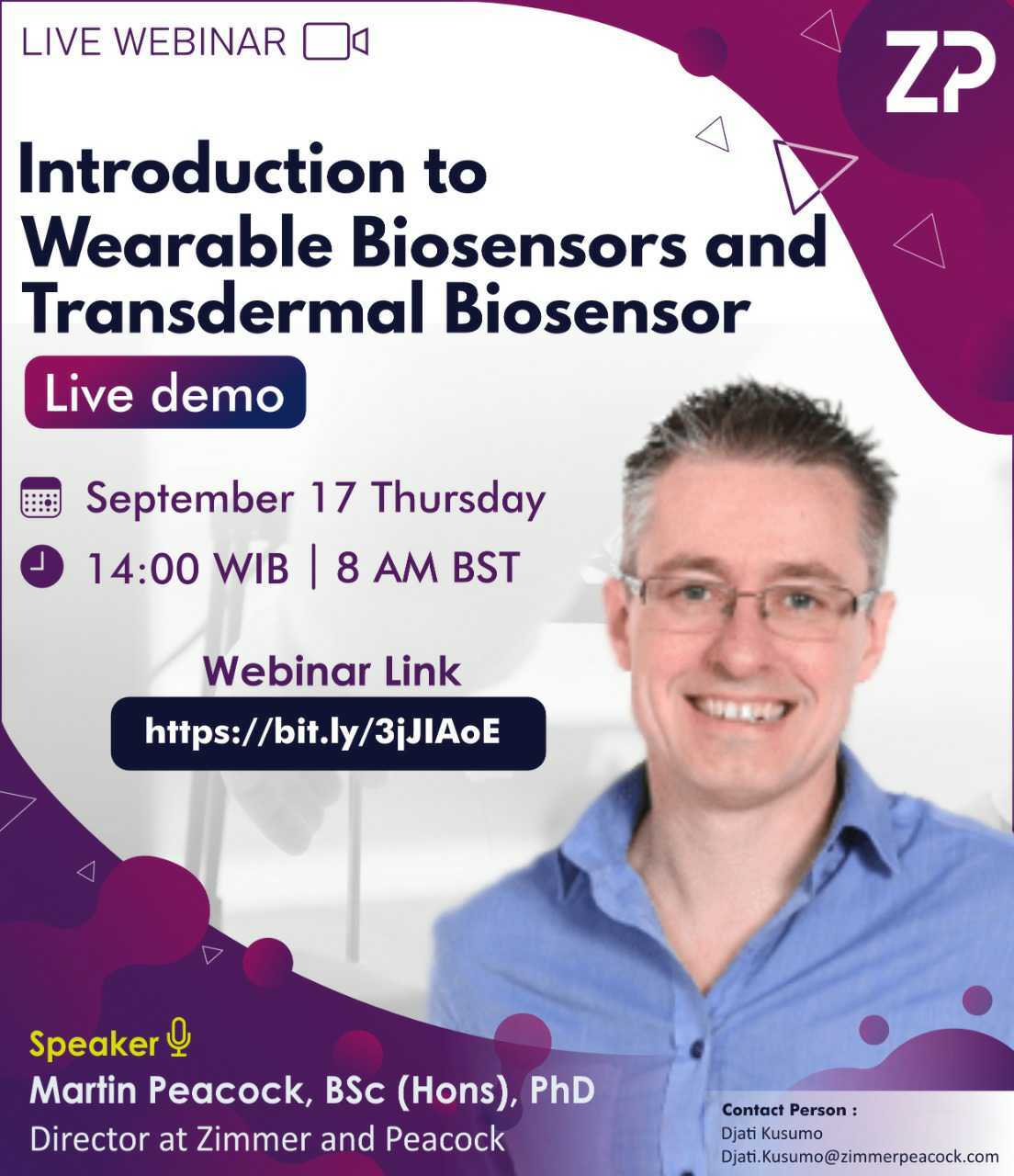 LIVE WEBINAR

ZP

Introduction to Wearable Biosensors and Transdermal Biosensor

Live demo

September 17 Thursday

14:00 WIB | 8 AM BST

Webinar Link

https://bit.ly/3jJIAoE

Speaker

Martin Peacock, BSc (Hons), PhD

Director at Zimmer and Peacock

Contact Person :
Djati Kusumo
Djati.Kusumo@zimmerpeacock.com